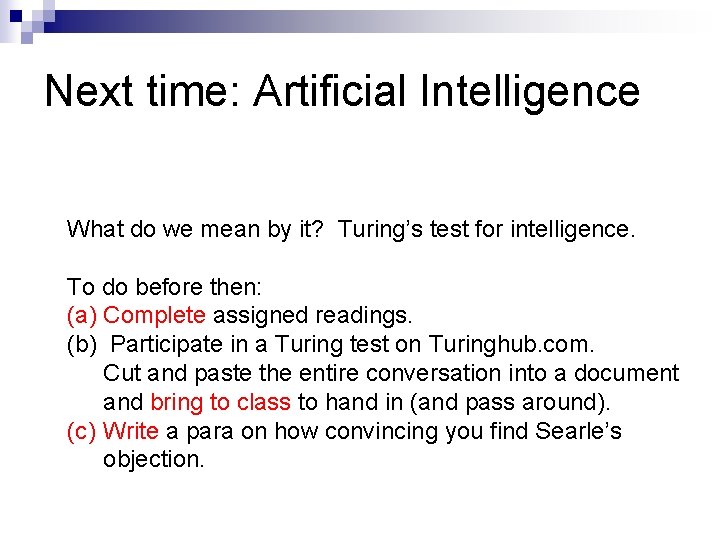 Next time: Artificial Intelligence

What do we mean by it? Turing's test for intelligence.

To do before then:
(a) Complete assigned readings.
(b) Participate in a Turing test on Turinghub.com. Cut and paste the entire conversation into a document and bring to class to hand in (and pass around).
(c) Write a para on how convincing you find Searle's objection.